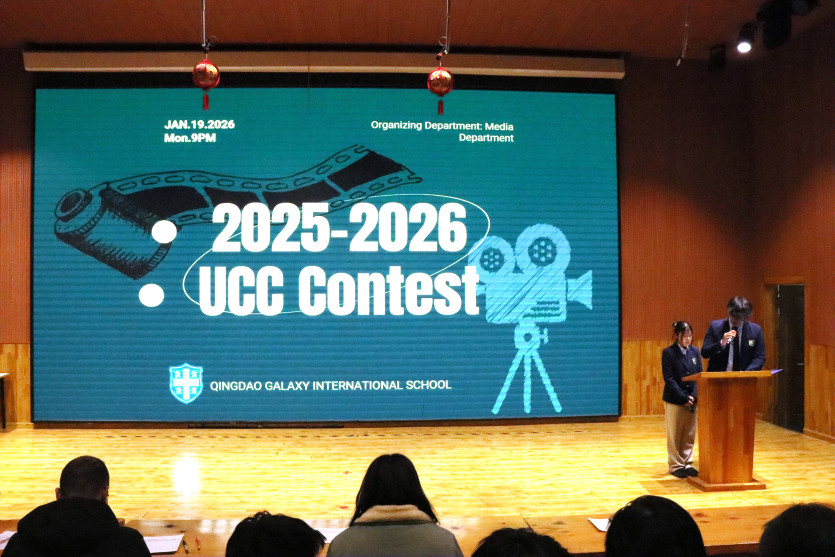 JAN.19.2026
Mon.9PM

Organizing Department: Media Department

2025-2026
UCC Contest

QINGDAO GALAXY INTERNATIONAL SCHOOL